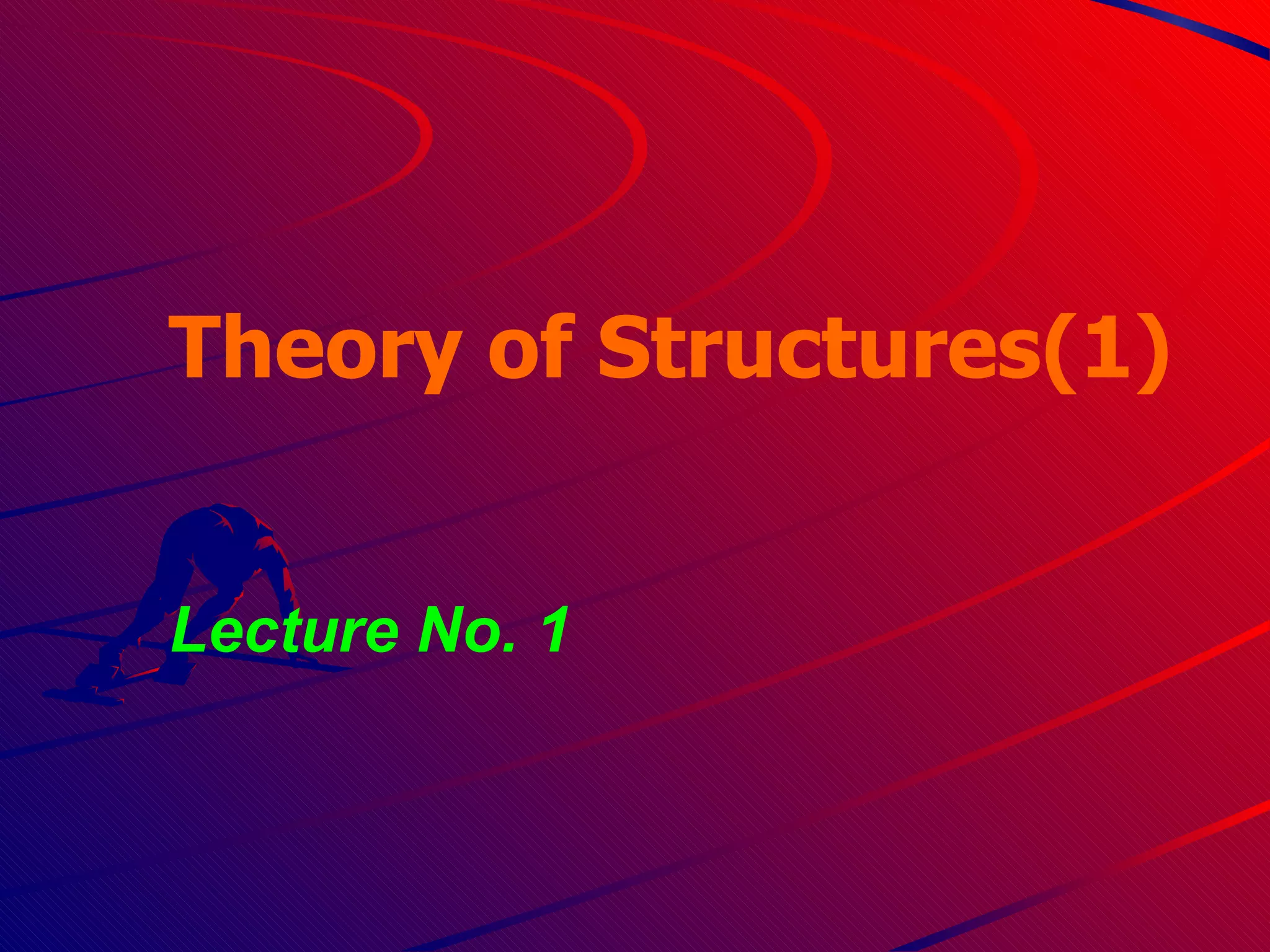 Theory of Structures(1)

Lecture No. 1